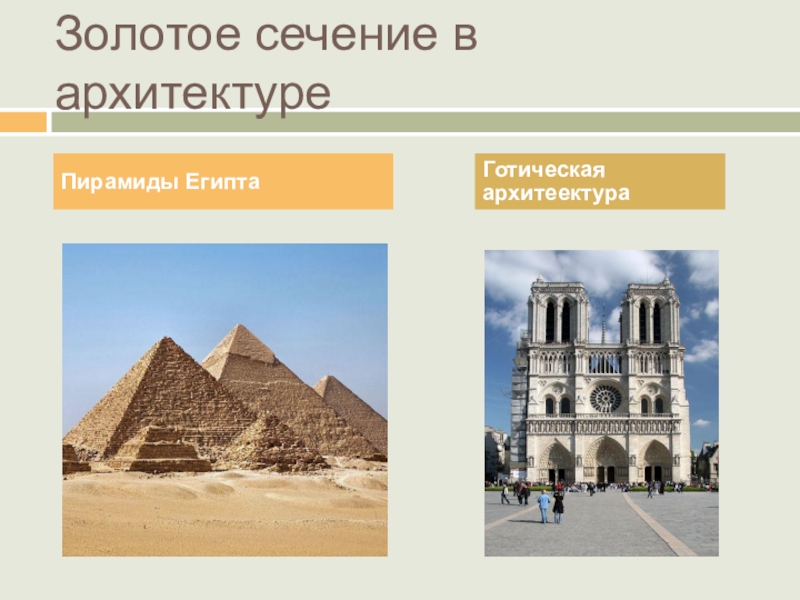 Золотое сечение в архитектуре

Пирамиды Египта

Готическая архитеектура